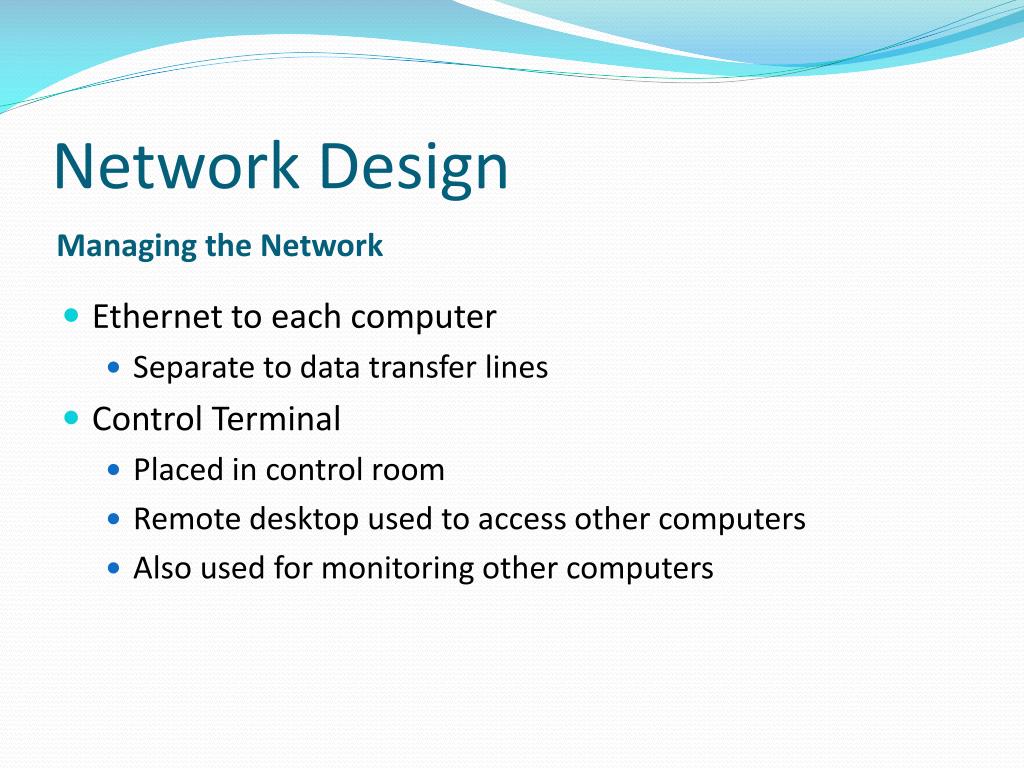 Network Design

Managing the Network

- Ethernet to each computer
  - Separate to data transfer lines
- Control Terminal
  - Placed in control room
  - Remote desktop used to access other computers
  - Also used for monitoring other computers